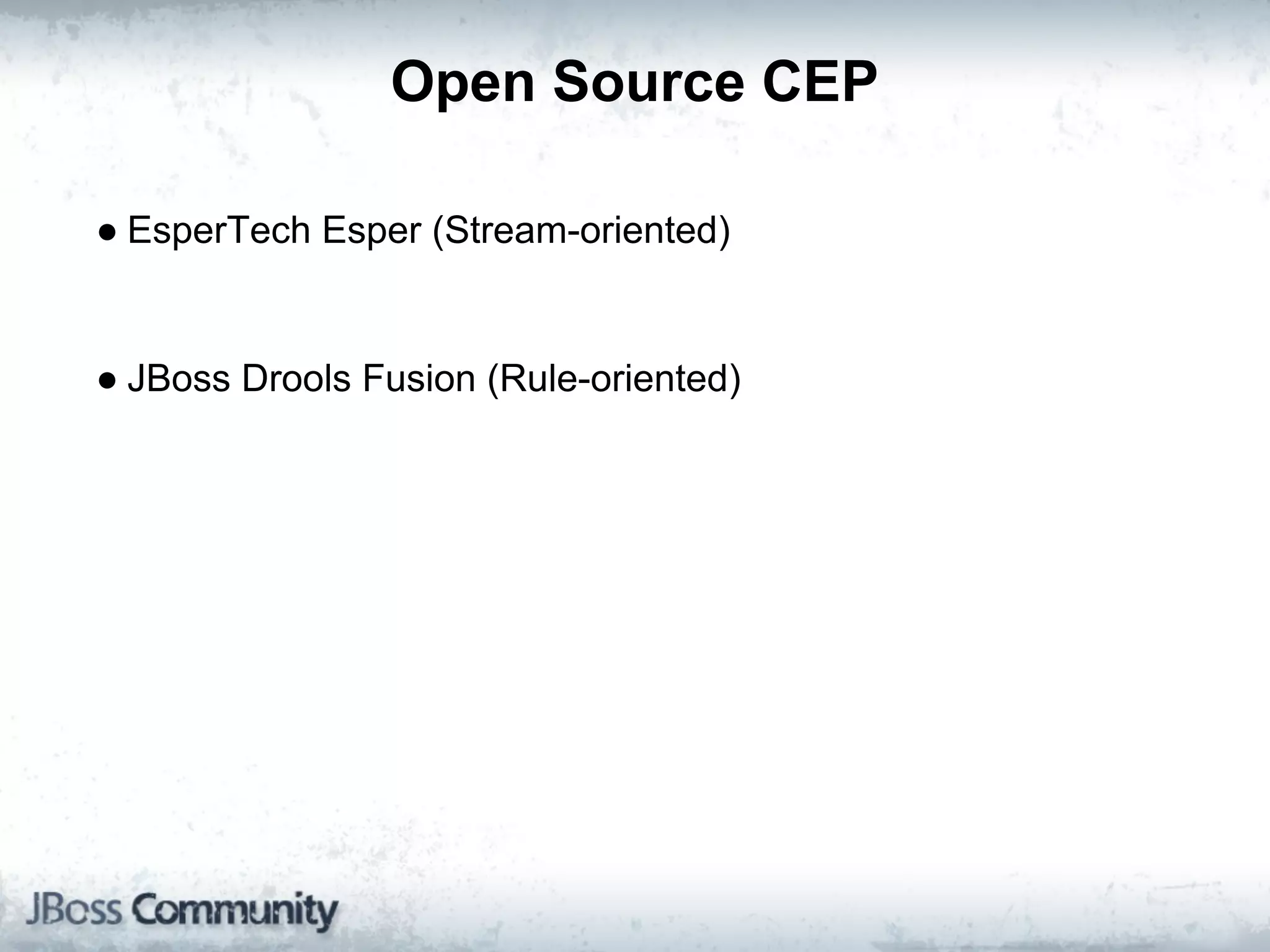 Open Source CEP

● EsperTech Esper (Stream-oriented)

● JBoss Drools Fusion (Rule-oriented)

JBoss Community